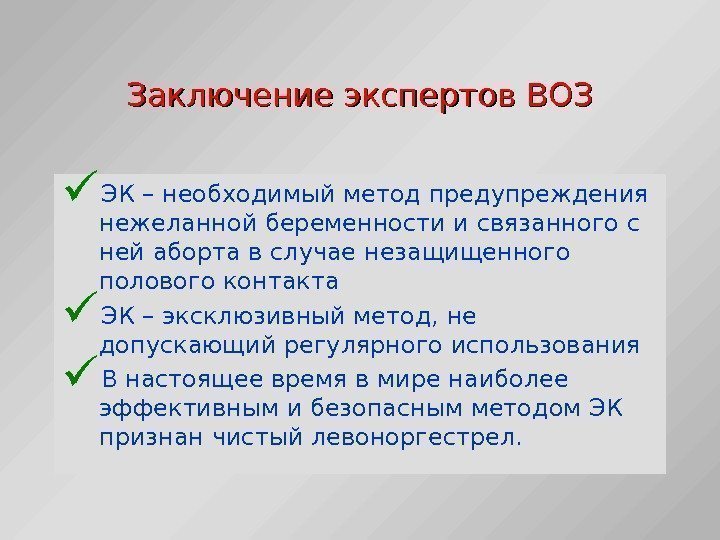 Заключение экспертов ВОЗ

ЭК – необходимый метод предупреждения нежеланной беременности и связанного с ней аборта в случае незащищенного полового контакта

ЭК – эксклюзивный метод, не допускающий регулярного использования

В настоящее время в мире наиболее эффективным и безопасным методом ЭК признан чистый левоноргестрел.